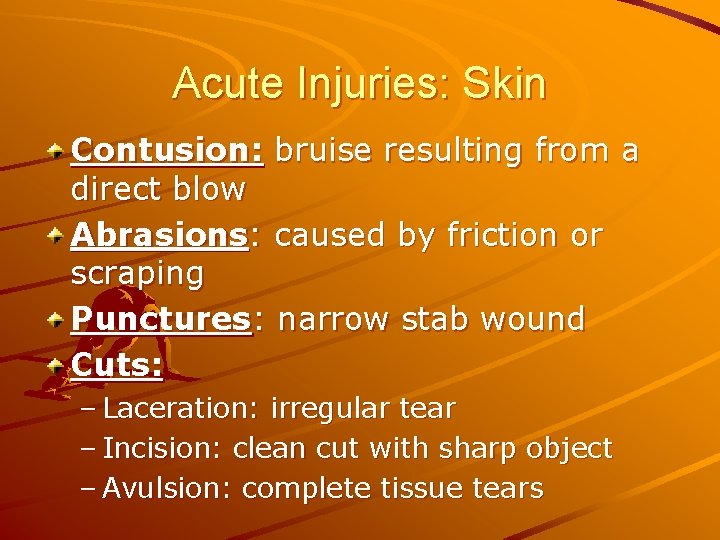 Acute Injuries: Skin

Contusion: bruise resulting from a direct blow

Abrasions: caused by friction or scraping

Punctures: narrow stab wound

Cuts:

– Laceration: irregular tear

– Incision: clean cut with sharp object

– Avulsion: complete tissue tears